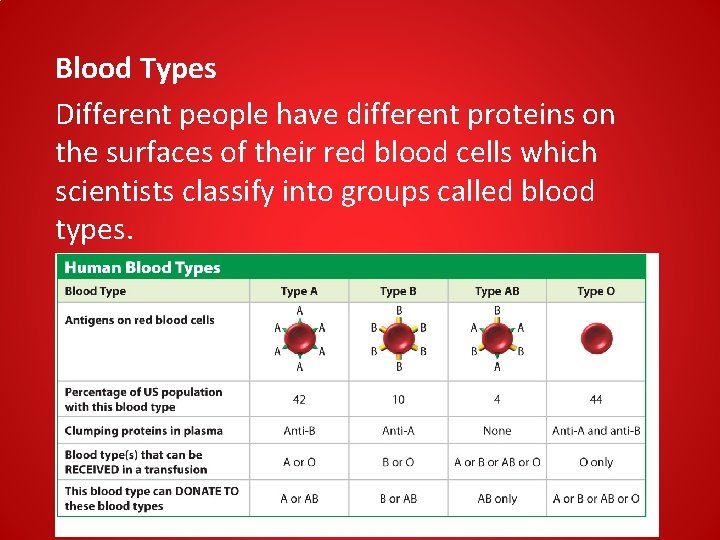 Blood Types

Different people have different proteins on the surfaces of their red blood cells which scientists classify into groups called blood types.

Human Blood Types

| Blood Type | Type A | Type B | Type AB | Type O |
|---|---|---|---|---|
| Antigens on red blood cells | A A A A A A | B B B B B B | B A A B B A | |
| Percentage of US population with this blood type | 42 | 10 | 4 | 44 |
| Clumping proteins in plasma | Anti-B | Anti-A | None | Anti-A and anti-B |
| Blood type(s) that can be RECEIVED in a transfusion | A or O | B or O | A or B or AB or O | O only |
| This blood type can DONATE TO these blood types | A or AB | B or AB | AB only | A or B or AB or O |